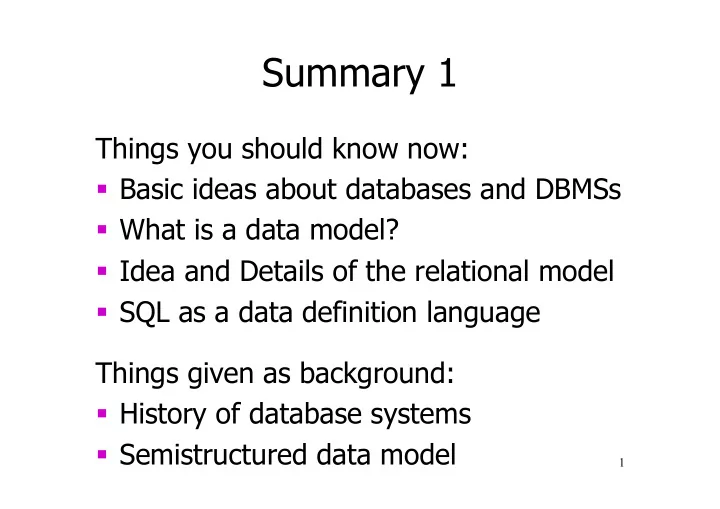 Summary 1

Things you should know now:
- Basic ideas about databases and DBMSs
- What is a data model?
- Idea and Details of the relational model
- SQL as a data definition language

Things given as background:
- History of database systems
- Semistructured data model

1